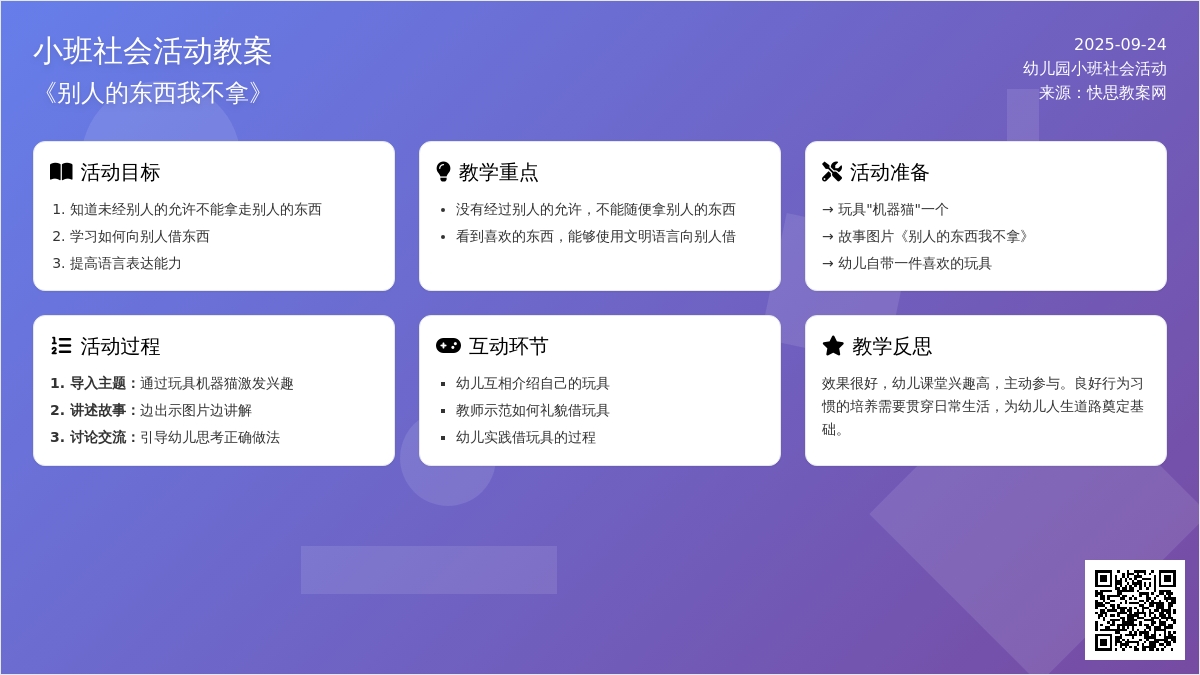 小班社会活动教案
《别人的东西我不拿》

2025-09-24
幼儿园小班社会活动
来源：快思教案网

活动目标
1. 知道未经别人的允许不能拿走别人的东西
2. 学习如何向别人借东西
3. 提高语言表达能力

教学重点
• 没有经过别人的允许，不能随便拿别人的东西
• 看到喜欢的东西，能够使用文明语言向别人借

活动准备
→ 玩具"机器猫"一个
→ 故事图片《别人的东西我不拿》
→ 幼儿自带一件喜欢的玩具

活动过程
1. 导入主题：通过玩具机器猫激发兴趣
2. 讲述故事：边出示图片边讲解
3. 讨论交流：引导幼儿思考正确做法

互动环节
▪ 幼儿互相介绍自己的玩具
▪ 教师示范如何礼貌借玩具
▪ 幼儿实践借玩具的过程

教学反思
效果很好，幼儿课堂兴趣高，主动参与。良好行为习惯的培养需要贯穿日常生活，为幼儿人生道路奠定基础。